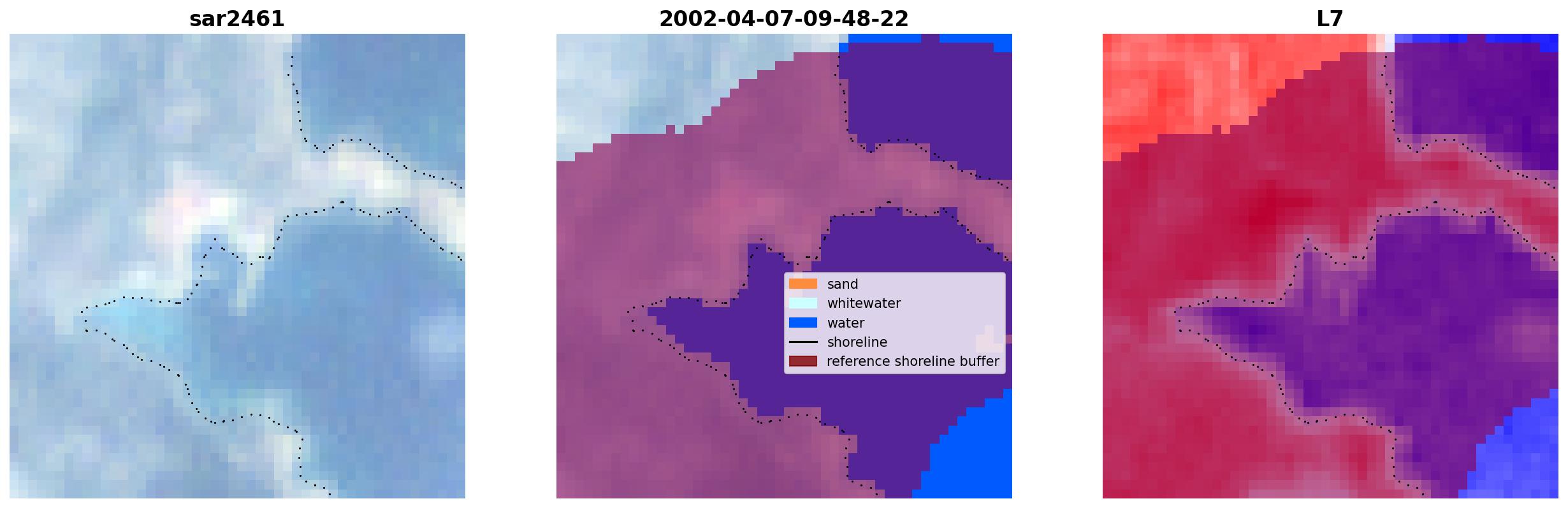 sar2461

2002-04-07-09-48-22

sand
whitewater
water
shoreline
reference shoreline buffer

L7